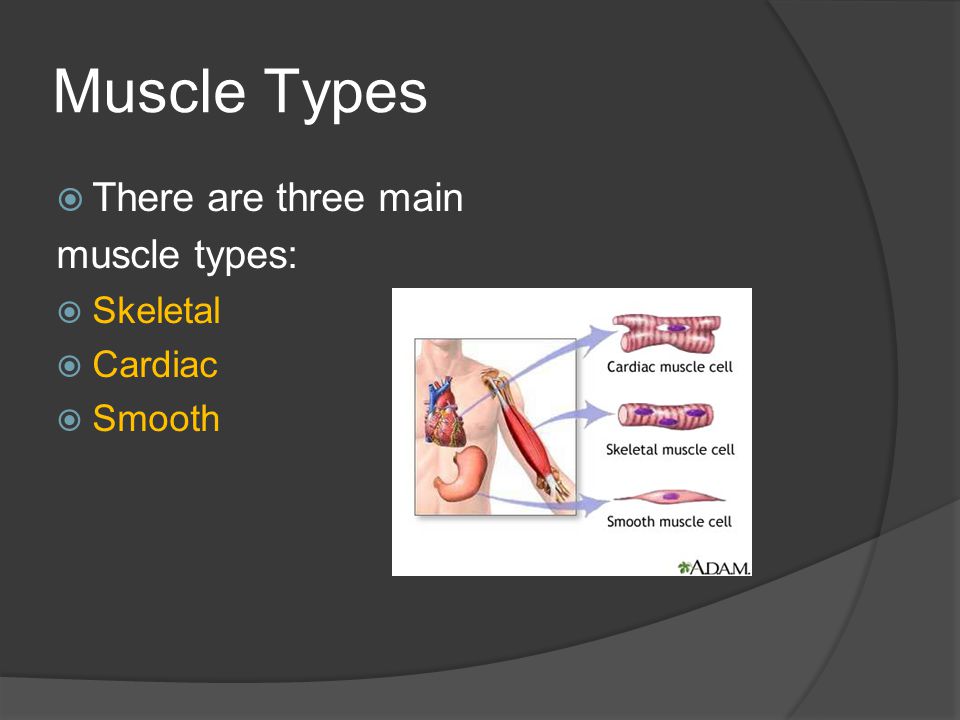 Muscle Types

There are three main muscle types:

Skeletal

Cardiac

Smooth

Cardiac muscle cell

Skeletal muscle cell

Smooth muscle cell

A.D.A.M.